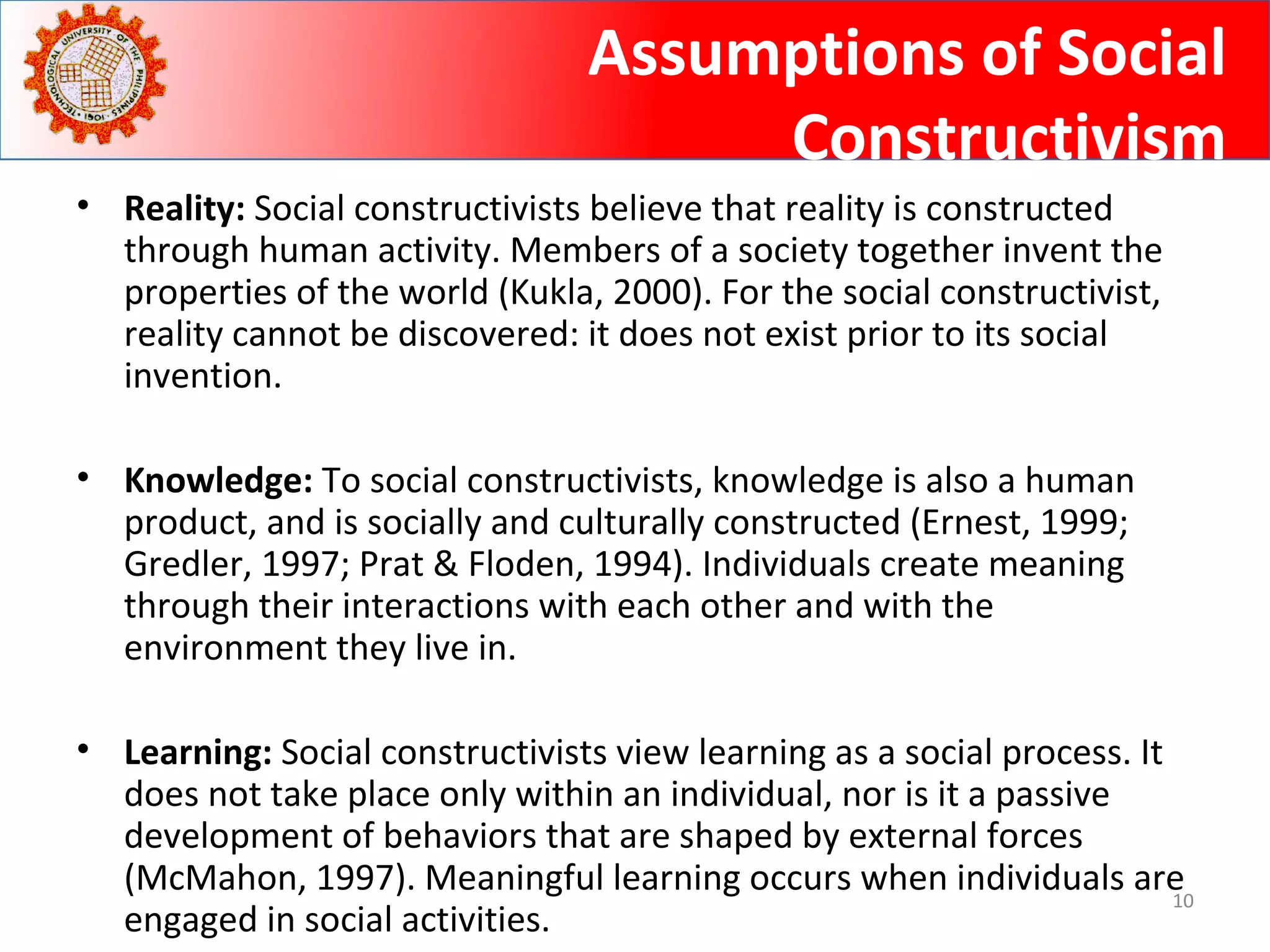 TECHNOLOGICAL UNIVERSITY OF THE PHILIPPINES • 1901 •

Assumptions of Social Constructivism

• **Reality:** Social constructivists believe that reality is constructed through human activity. Members of a society together invent the properties of the world (Kukla, 2000). For the social constructivist, reality cannot be discovered: it does not exist prior to its social invention.

• **Knowledge:** To social constructivists, knowledge is also a human product, and is socially and culturally constructed (Ernest, 1999; Gredler, 1997; Prat & Floden, 1994). Individuals create meaning through their interactions with each other and with the environment they live in.

• **Learning:** Social constructivists view learning as a social process. It does not take place only within an individual, nor is it a passive development of behaviors that are shaped by external forces (McMahon, 1997). Meaningful learning occurs when individuals are engaged in social activities.

10